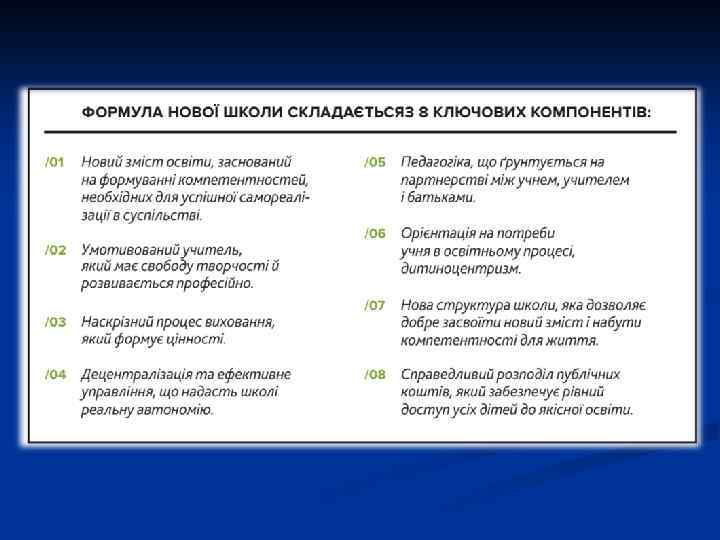 ФОРМУЛА НОВОЇ ШКОЛИ СКЛАДАЄТЬСЯЗ 8 КЛЮЧОВИХ КОМПОНЕНТІВ:

/01 Новий зміст освіти, заснований на формуванні компетентностей, необхідних для успішної самореалізації в суспільстві.

/02 Умотивований учитель, який має свободу творчості й розвивається професійно.

/03 Наскрізний процес виховання, який формує цінності.

/04 Децентралізація та ефективне управління, що надасть школі реальну автономію.

/05 Педагогіка, що ґрунтується на партнерстві між учнем, учителем і батьками.

/06 Орієнтація на потреби учня в освітньому процесі, дитиноцентризм.

/07 Нова структура школи, яка дозволяє добре засвоїти новий зміст і набути компетентності для життя.

/08 Справедливий розподіл публічних коштів, який забезпечує рівний доступ усіх дітей до якісної освіти.